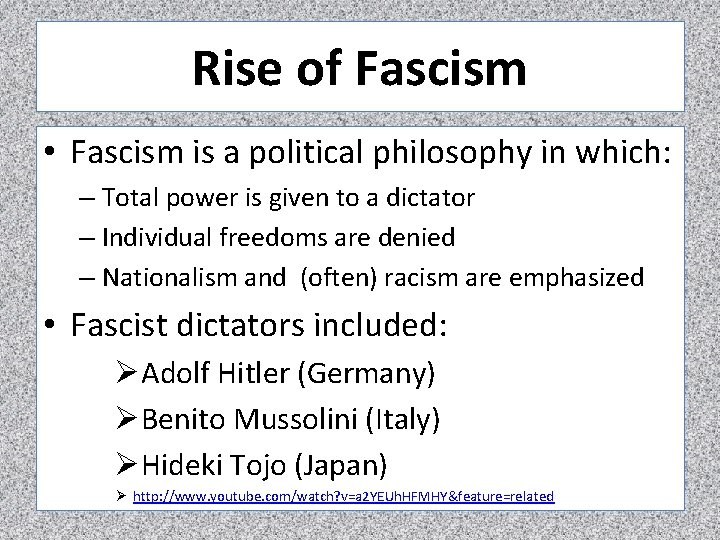 Rise of Fascism

• Fascism is a political philosophy in which:
– Total power is given to a dictator
– Individual freedoms are denied
– Nationalism and (often) racism are emphasized

• Fascist dictators included:
➢ Adolf Hitler (Germany)
➢ Benito Mussolini (Italy)
➢ Hideki Tojo (Japan)
➢ http://www.youtube.com/watch?v=a2YEUhHFMHY&feature=related